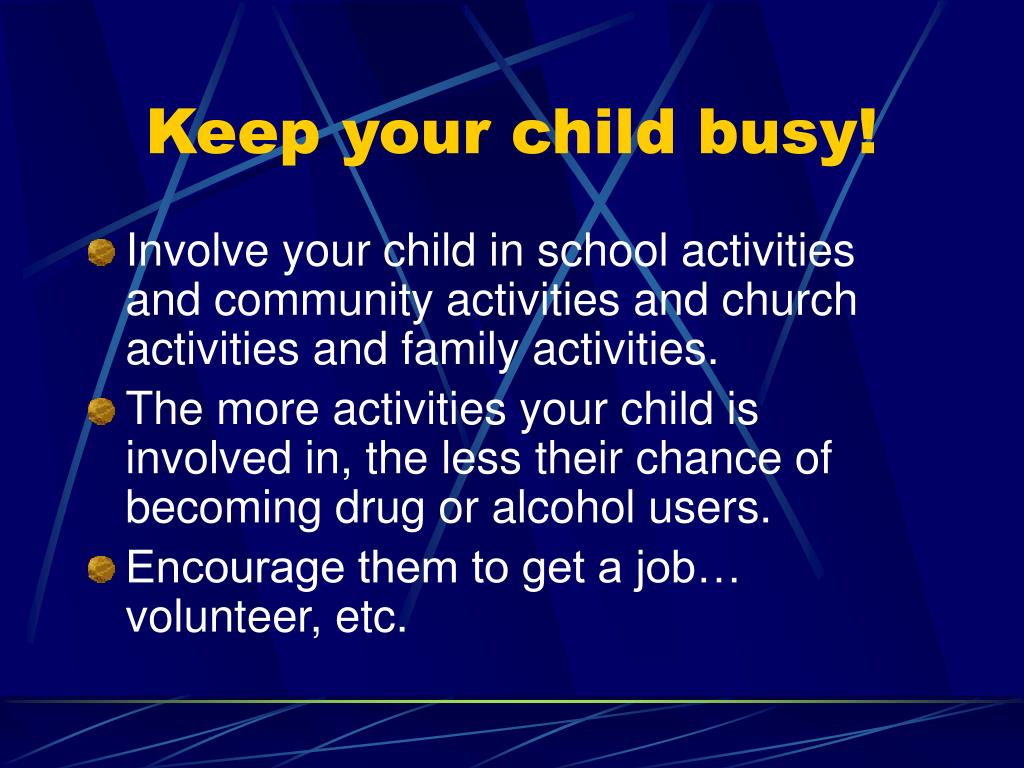 Keep your child busy!

Involve your child in school activities and community activities and church activities and family activities.

The more activities your child is involved in, the less their chance of becoming drug or alcohol users.

Encourage them to get a job… volunteer, etc.